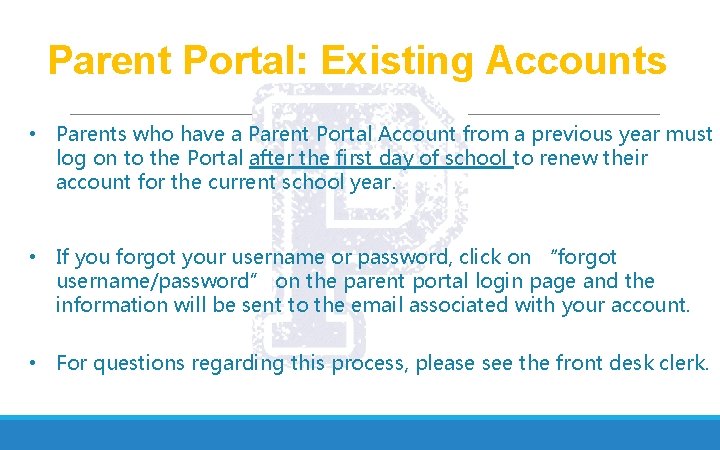 Parent Portal: Existing Accounts

• Parents who have a Parent Portal Account from a previous year must log on to the Portal after the first day of school to renew their account for the current school year.

• If you forgot your username or password, click on "forgot username/password" on the parent portal login page and the information will be sent to the email associated with your account.

• For questions regarding this process, please see the front desk clerk.